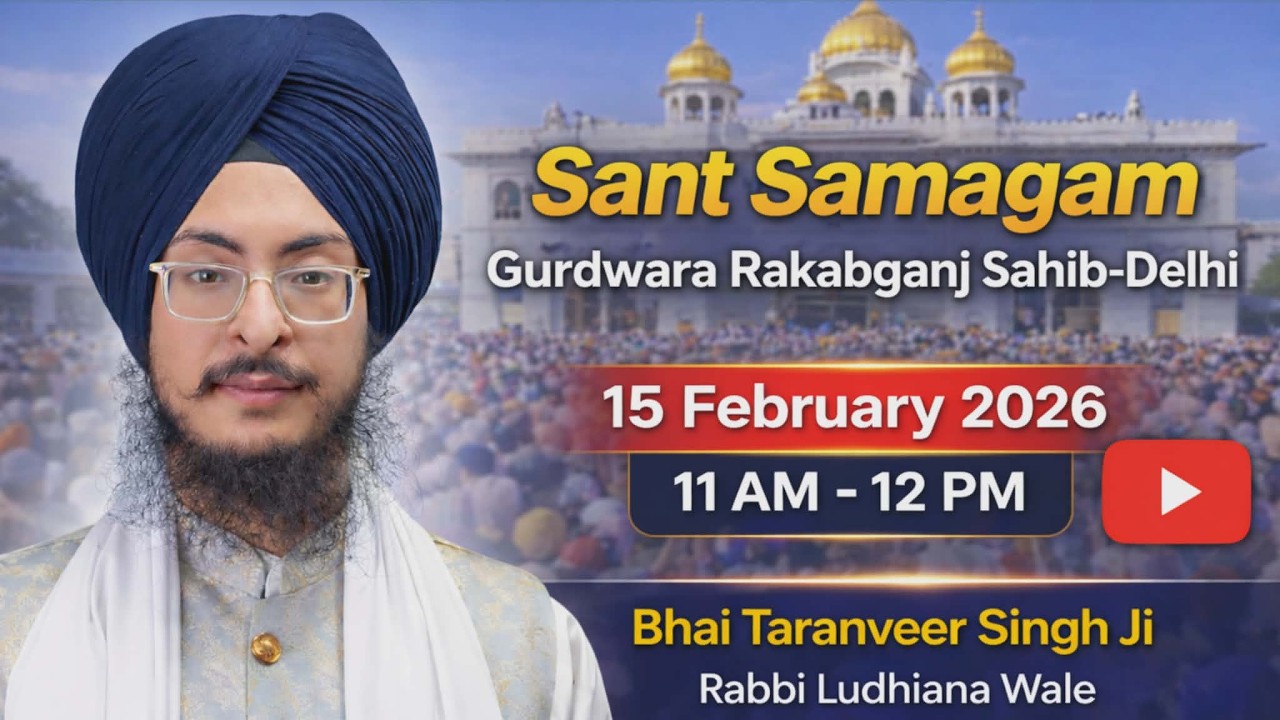 Sant Samagam
Gurdwara Rakabganj Sahib-Delhi

15 February 2026
11 AM - 12 PM

Bhai Taranveer Singh Ji
Rabbi Ludhiana Wale